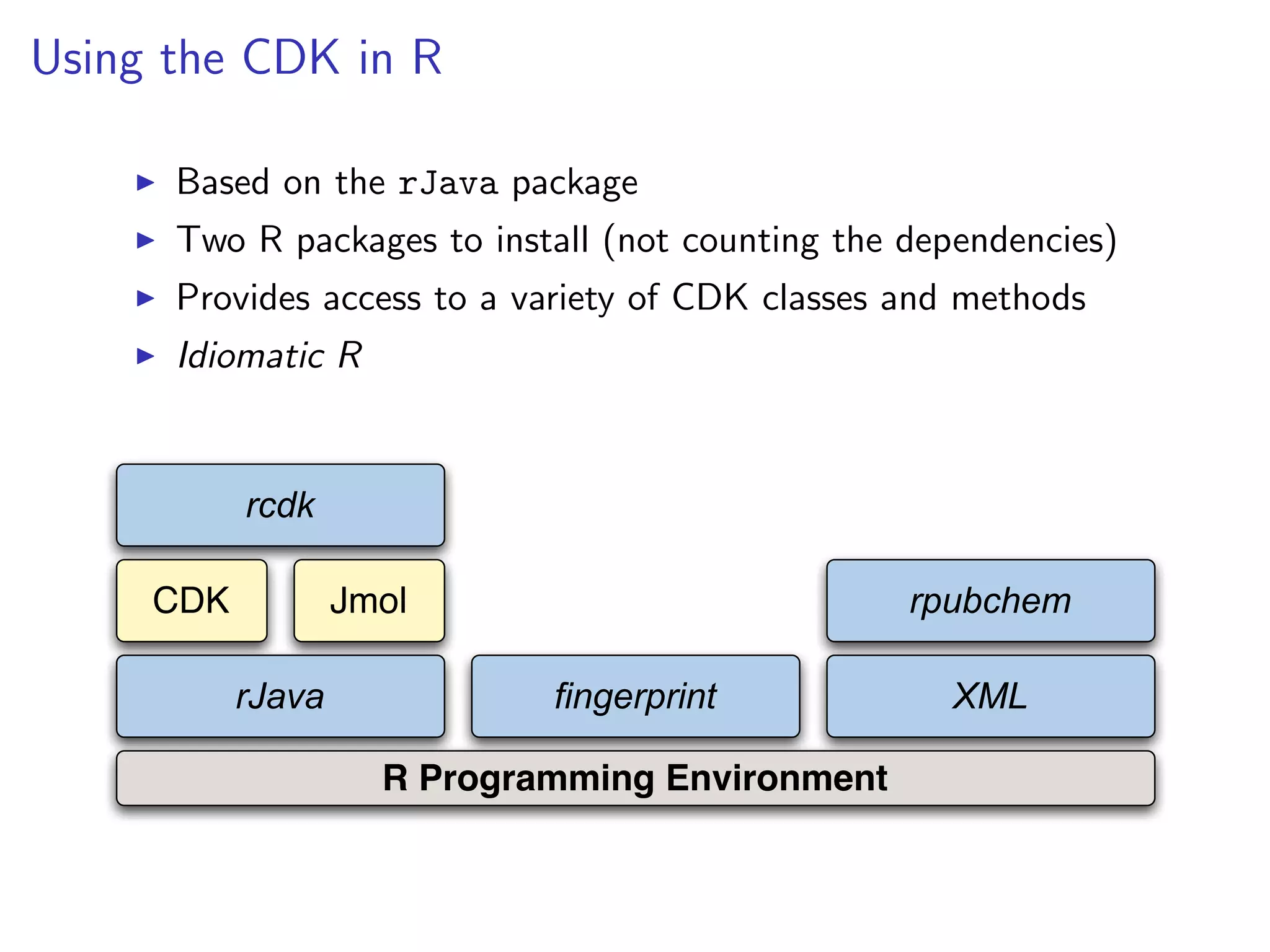 Using the CDK in R

▶ Based on the rJava package
▶ Two R packages to install (not counting the dependencies)
▶ Provides access to a variety of CDK classes and methods
▶ Idiomatic R

rcdk

CDK

Jmol

rpubchem

rJava

fingerprint

XML

R Programming Environment